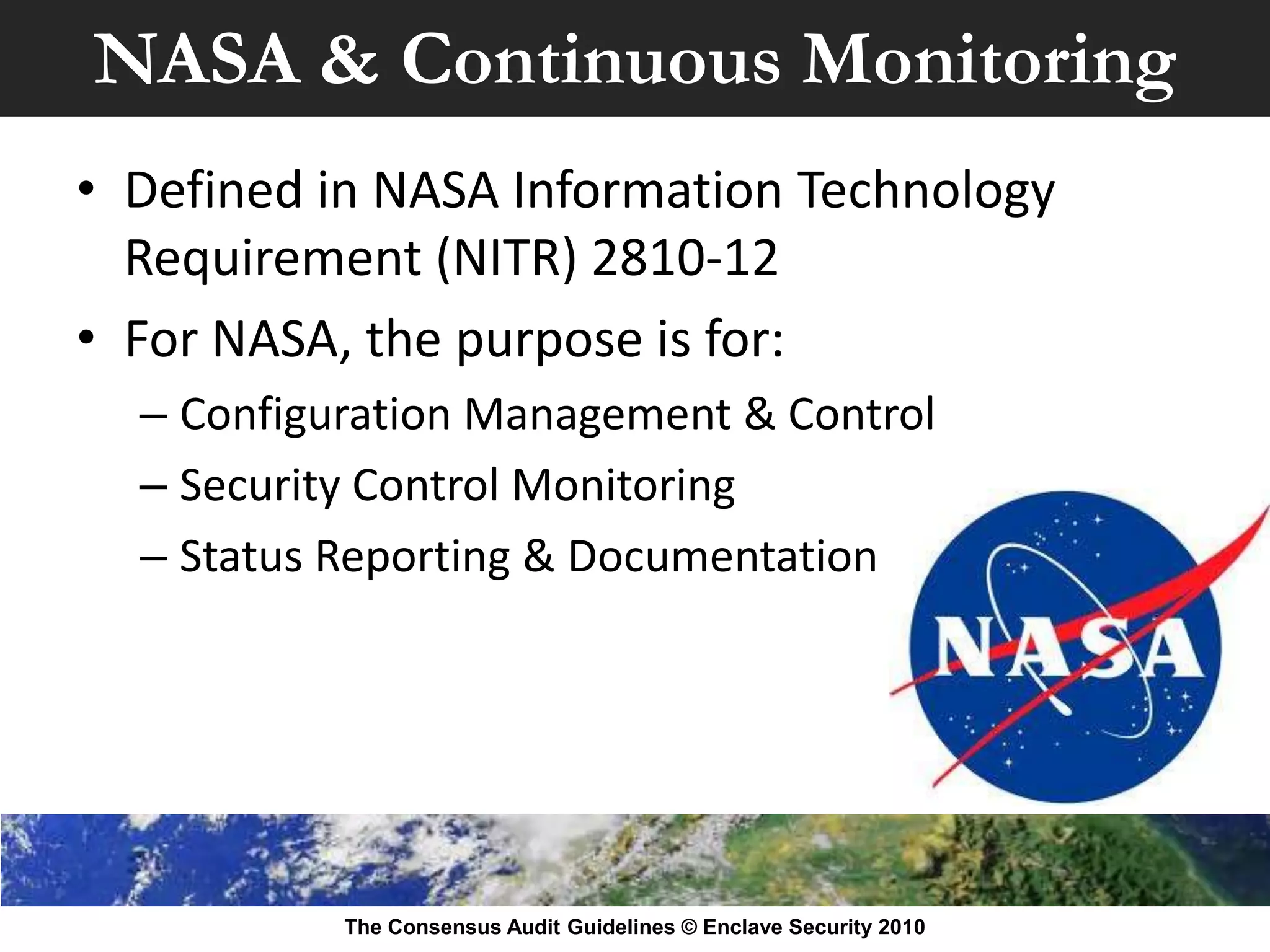 NASA & Continuous Monitoring

• Defined in NASA Information Technology Requirement (NITR) 2810-12

• For NASA, the purpose is for:

– Configuration Management & Control

– Security Control Monitoring

– Status Reporting & Documentation

NASA

The Consensus Audit Guidelines © Enclave Security 2010